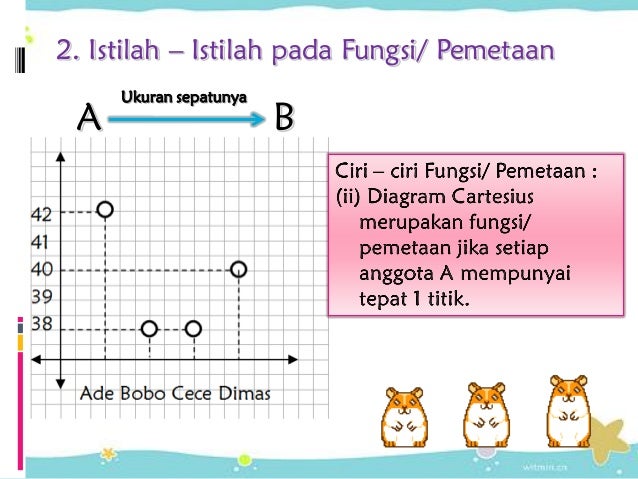 2. Istilah – Istilah pada Fungsi/ Pemetaan

Ukuran sepatunya

A B

42
41
40
39
38

Ade Bobo Cece Dimas

Ciri – ciri Fungsi/ Pemetaan :
(ii) Diagram Cartesius merupakan fungsi/ pemetaan jika setiap anggota A mempunyai tepat 1 titik.

witmin.cn